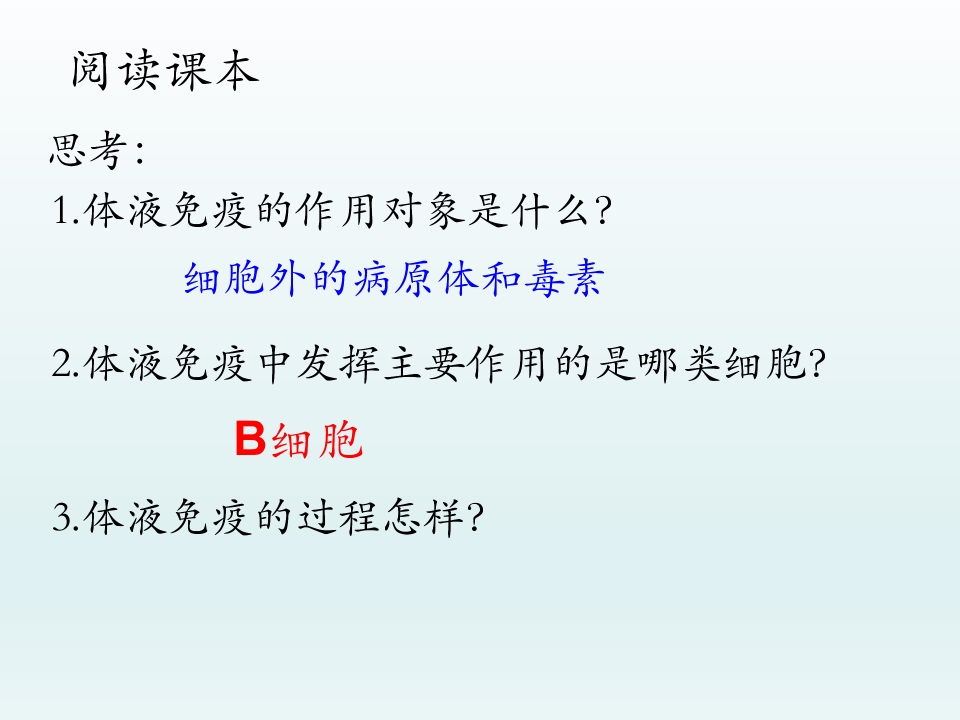 阅读课本

思考:

1.体液免疫的作用对象是什么?

细胞外的病原体和毒素

2.体液免疫中发挥主要作用的是哪类细胞?

B细胞

3.体液免疫的过程怎样?